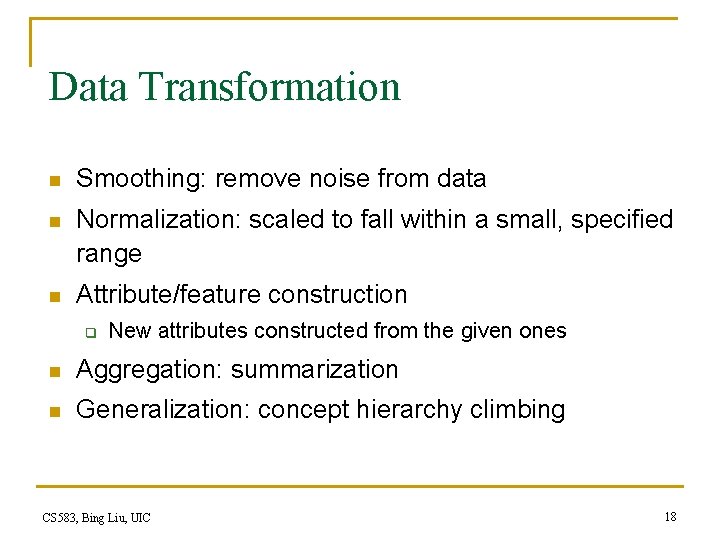 Data Transformation

- Smoothing: remove noise from data
- Normalization: scaled to fall within a small, specified range
- Attribute/feature construction
  - New attributes constructed from the given ones
- Aggregation: summarization
- Generalization: concept hierarchy climbing

CS583, Bing Liu, UIC

18